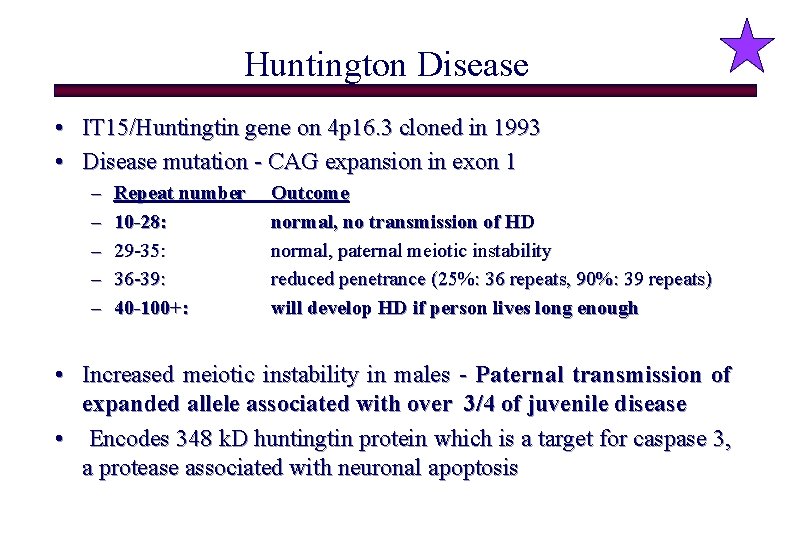 Huntington Disease

• IT15/Huntingtin gene on 4p16.3 cloned in 1993
• Disease mutation - CAG expansion in exon 1

– Repeat number Outcome
– 10-28: normal, no transmission of HD
– 29-35: normal, paternal meiotic instability
– 36-39: reduced penetrance (25%: 36 repeats, 90%: 39 repeats)
– 40-100+: will develop HD if person lives long enough

• Increased meiotic instability in males - Paternal transmission of expanded allele associated with over 3/4 of juvenile disease
• Encodes 348 kD huntingtin protein which is a target for caspase 3, a protease associated with neuronal apoptosis